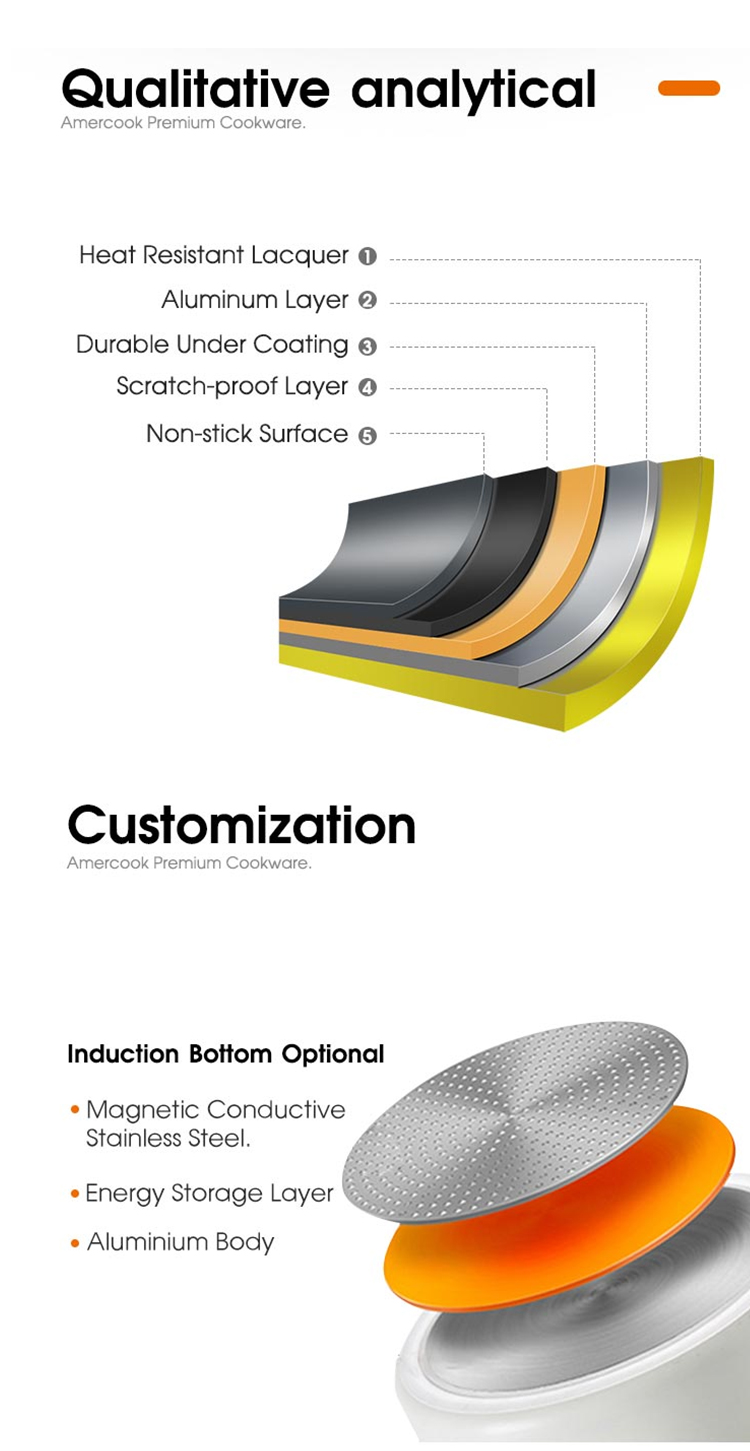 Qualitative analytical
Amercook Premium Cookware.

Heat Resistant Lacquer ❶
Aluminum Layer ❷
Durable Under Coating ❸
Scratch-proof Layer ❹
Non-stick Surface ❺

Customization
Amercook Premium Cookware.

Induction Bottom Optional

• Magnetic Conductive Stainless Steel.

• Energy Storage Layer

• Aluminium Body